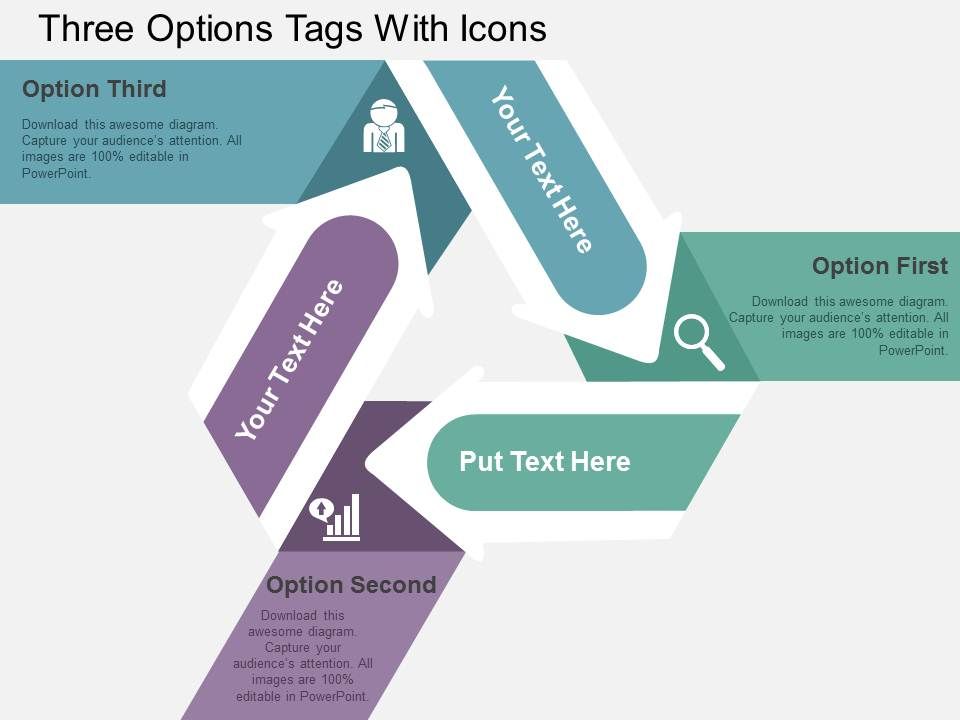 Three Options Tags With Icons

Option Third

Download this awesome diagram. Capture your audience's attention. All images are 100% editable in PowerPoint.

Your Text Here

Option First

Download this awesome diagram. Capture your audience's attention. All images are 100% editable in PowerPoint.

Your Text Here

Put Text Here

Option Second

Download this awesome diagram. Capture your audience's attention. All images are 100% editable in PowerPoint.